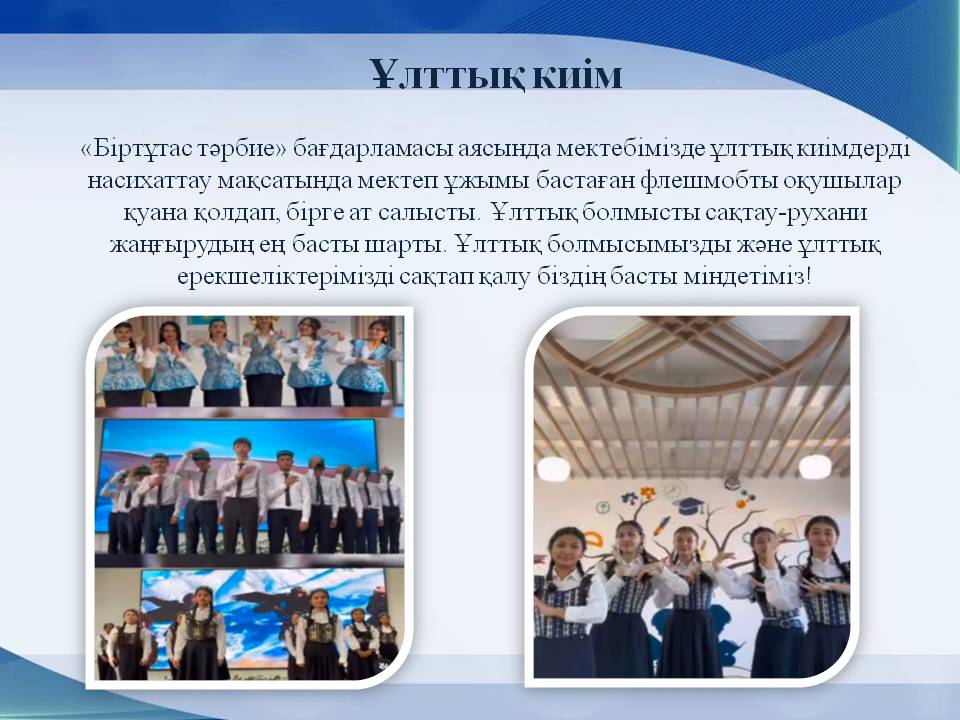 Ұлттық киім

«Біртұтас тәрбие» бағдарламасы аясында мектебімізде ұлттық киімдерді насихаттау мақсатында мектеп ұжымы бастаған флешмобты оқушылар қуана қолдап, бірге ат салысты. Ұлттық болмысты сақтау-рухани жаңғырудың ең басты шарты. Ұлттық болмысымызды және ұлттық ерекшеліктерімізді сақтап қалу біздің басты міндетіміз!